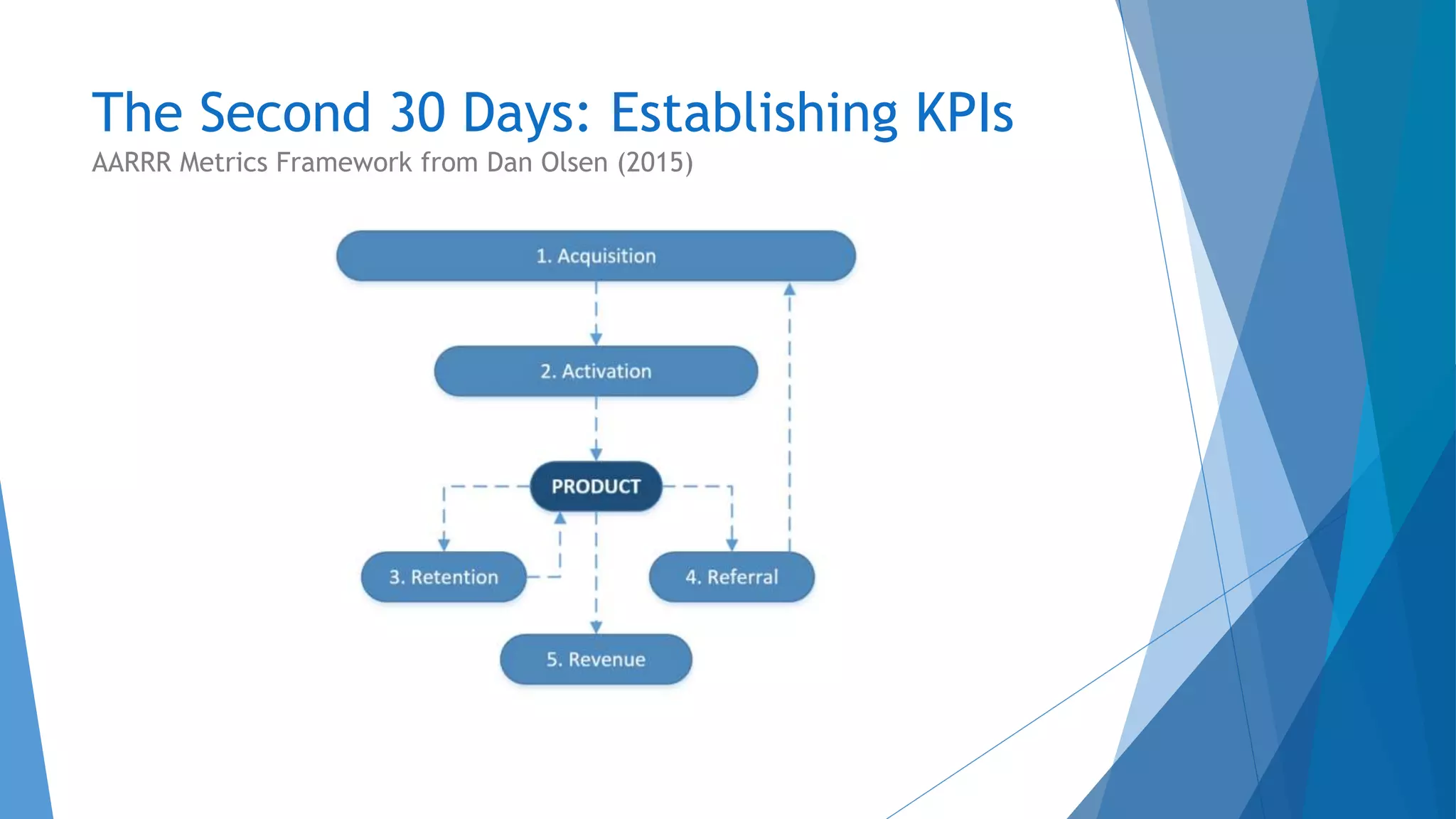 The Second 30 Days: Establishing KPIs
AARRR Metrics Framework from Dan Olsen (2015)

1. Acquisition

2. Activation

PRODUCT

3. Retention

4. Referral

5. Revenue